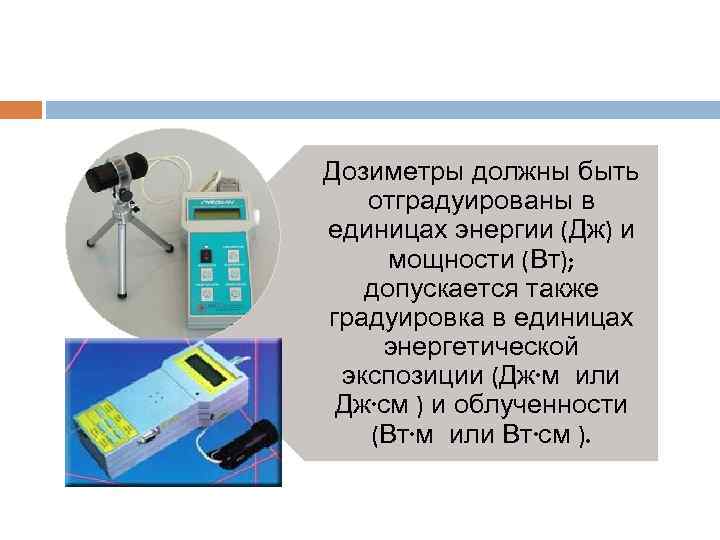 Дозиметры должны быть отградуированы в единицах энергии (Дж) и мощности (Вт); допускается также градуировка в единицах энергетической экспозиции (Дж·м  или Дж·см ) и облученности (Вт·м  или Вт·см ).